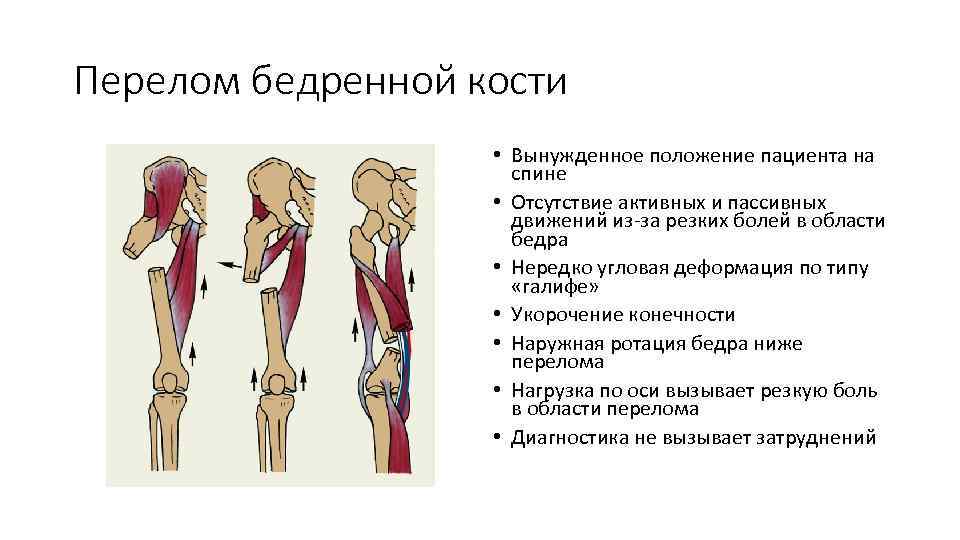 Перелом бедренной кости

• Вынужденное положение пациента на спине
• Отсутствие активных и пассивных движений из-за резких болей в области бедра
• Нередко угловая деформация по типу «галифе»
• Укорочение конечности
• Наружная ротация бедра ниже перелома
• Нагрузка по оси вызывает резкую боль в области перелома
• Диагностика не вызывает затруднений